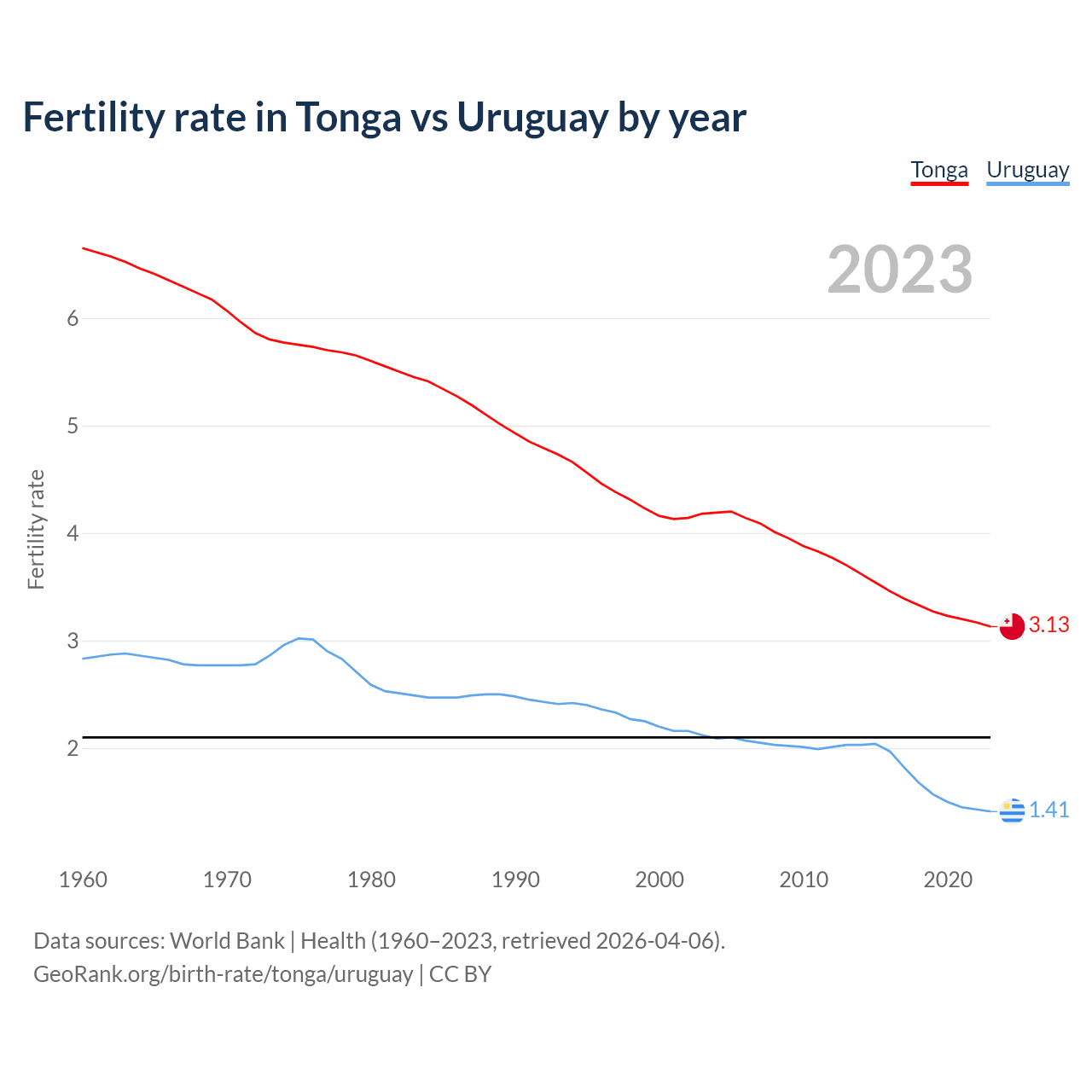 Fertility rate in Tonga vs Uruguay by year

Tonga Uruguay

2023

Fertility rate

6
5
4
3
2

3.13
1.41

1960 1970 1980 1990 2000 2010 2020

Data sources: World Bank | Health (1960–2023, retrieved 2026-04-06).
GeoRank.org/birth-rate/tonga/uruguay | CC BY